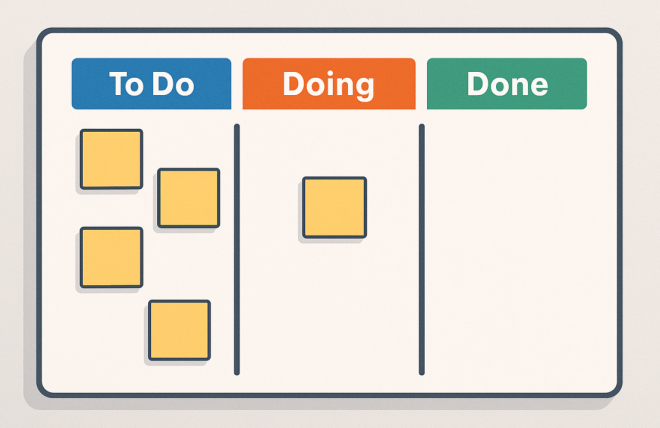 To Do

Doing

Done